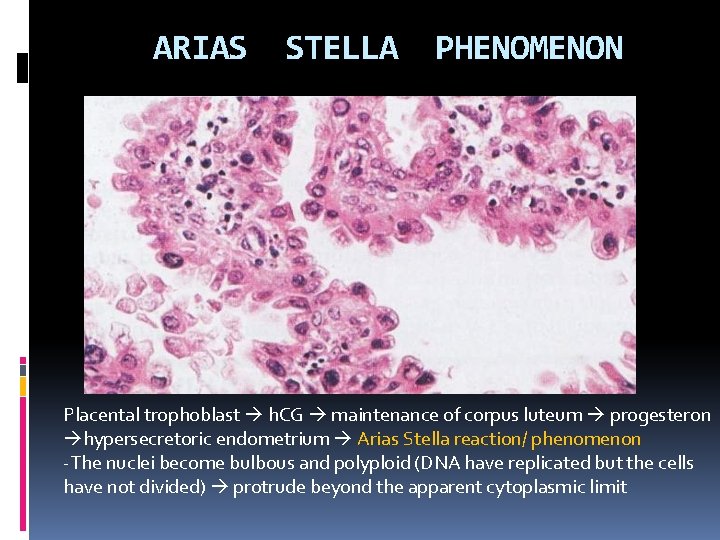 ARIAS STELLA PHENOMENON

Placental trophoblast → hCG → maintenance of corpus luteum → progesteron →hypersecretoric endometrium → Arias Stella reaction/ phenomenon
-The nuclei become bulbous and polyploid (DNA have replicated but the cells have not divided) → protrude beyond the apparent cytoplasmic limit